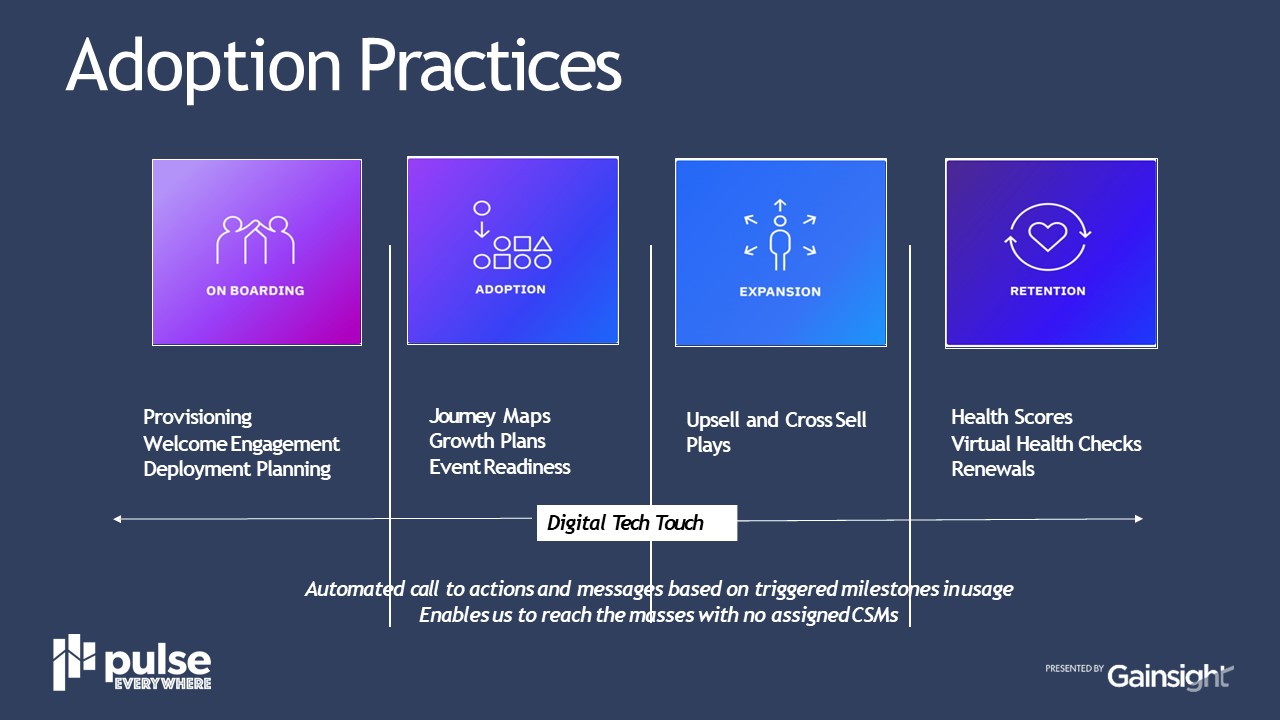 Adoption Practices

ON BOARDING

ADOPTION

EXPANSION

RETENTION

Provisioning
Welcome Engagement
Deployment Planning

Journey Maps
Growth Plans
Event Readiness

Upsell and Cross Sell Plays

Health Scores
Virtual Health Checks
Renewals

Digital Tech Touch

Automated call to actions and messages based on triggered milestones in usage
Enables us to reach the masses with no assigned CSMs

pulse EVERYWHERE

PRESENTED BY Gainsight